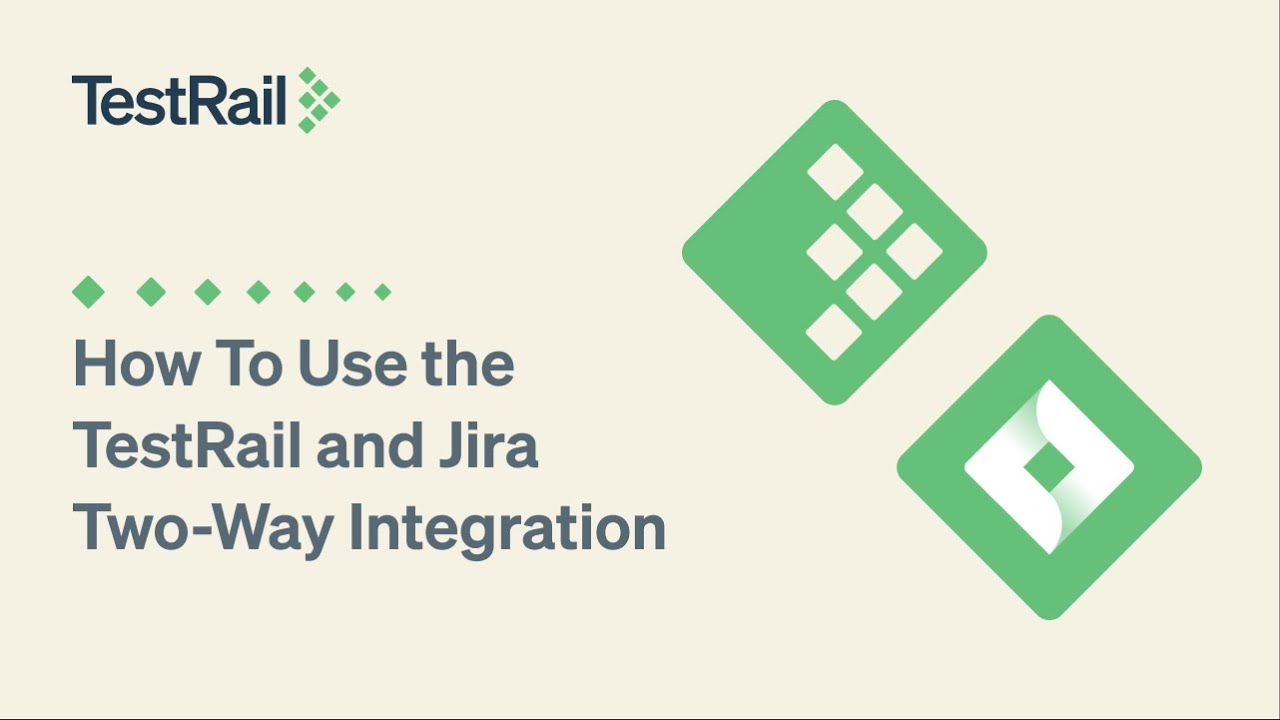 TestRail

How To Use the TestRail and Jira Two-Way Integration